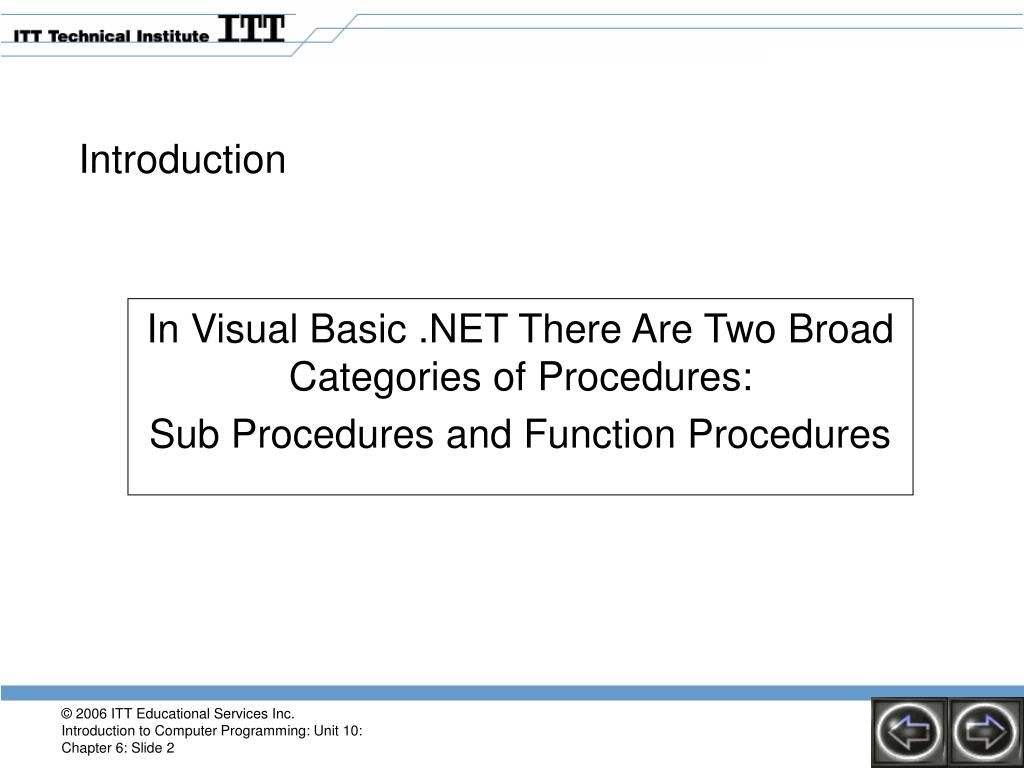 ITT Technical Institute ITT

Introduction

In Visual Basic .NET There Are Two Broad Categories of Procedures:

Sub Procedures and Function Procedures

© 2006 ITT Educational Services Inc.
Introduction to Computer Programming: Unit 10: Chapter 6: Slide 2